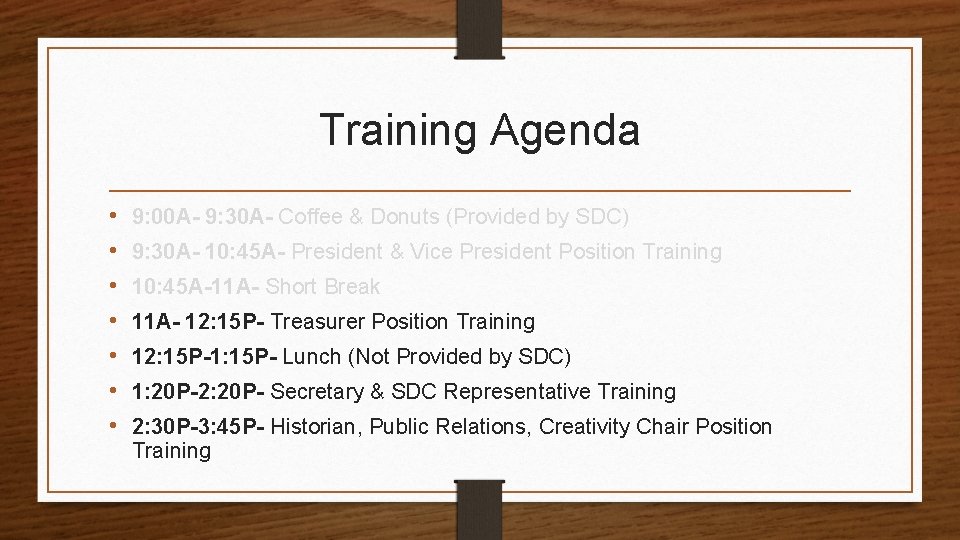 Training Agenda

• 9:00A- 9:30A- Coffee & Donuts (Provided by SDC)
• 9:30A- 10:45A- President & Vice President Position Training
• 10:45A-11A- Short Break
• 11A- 12:15P- Treasurer Position Training
• 12:15P-1:15P- Lunch (Not Provided by SDC)
• 1:20P-2:20P- Secretary & SDC Representative Training
• 2:30P-3:45P- Historian, Public Relations, Creativity Chair Position Training